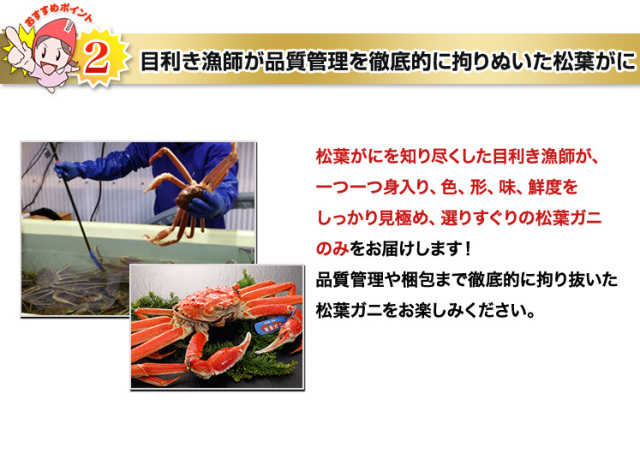 おすすめポイント
2
目利き漁師が品質管理を徹底的に拘りぬいた松葉がに

松葉がにを知り尽くした目利き漁師が、一つ一つ身入り、色、形、味、鮮度をしっかり見極め、選りすぐりの松葉ガニのみをお届けします！
品質管理や梱包まで徹底的に拘り抜いた松葉ガニをお楽しみください。